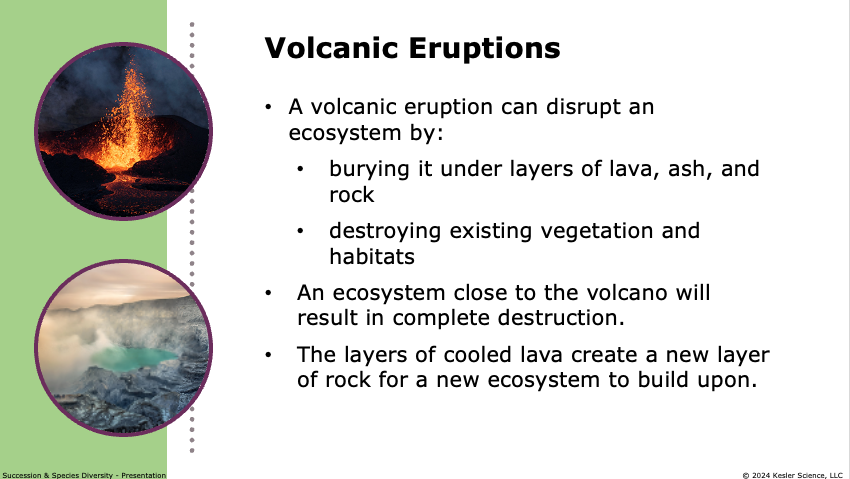 Volcanic Eruptions

• A volcanic eruption can disrupt an ecosystem by:

• burying it under layers of lava, ash, and rock

• destroying existing vegetation and habitats

• An ecosystem close to the volcano will result in complete destruction.

• The layers of cooled lava create a new layer of rock for a new ecosystem to build upon.

Succession & Species Diversity - Presentation

© 2024 Kesler Science, LLC